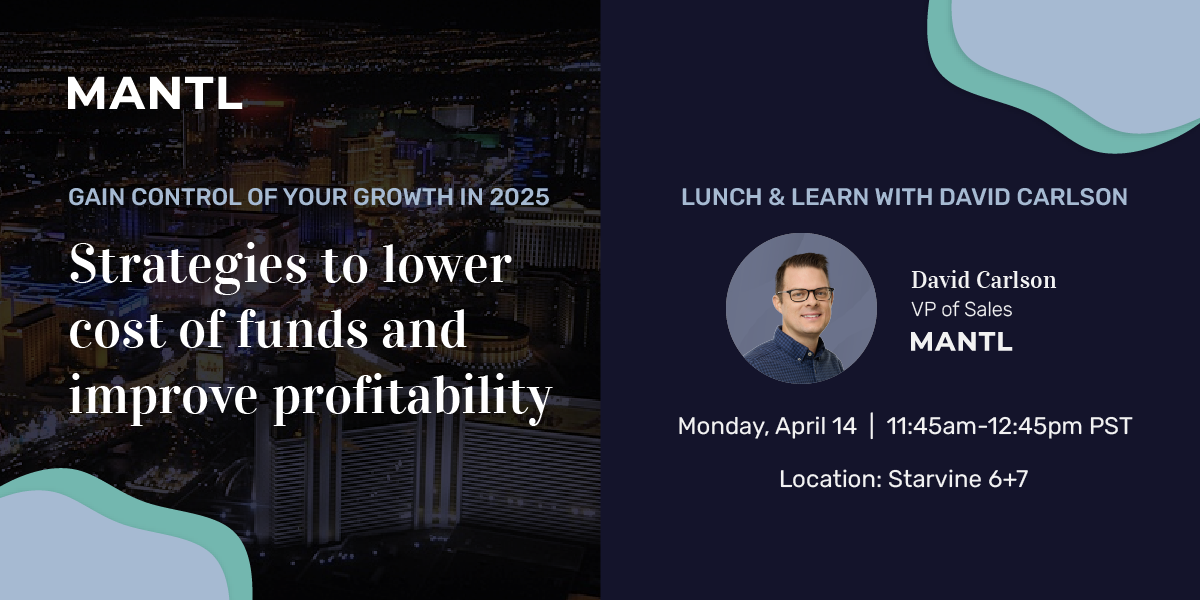 MANTL

GAIN CONTROL OF YOUR GROWTH IN 2025

Strategies to lower cost of funds and improve profitability

LUNCH & LEARN WITH DAVID CARLSON

David Carlson
VP of Sales
MANTL

Monday, April 14 | 11:45am-12:45pm PST

Location: Starvine 6+7